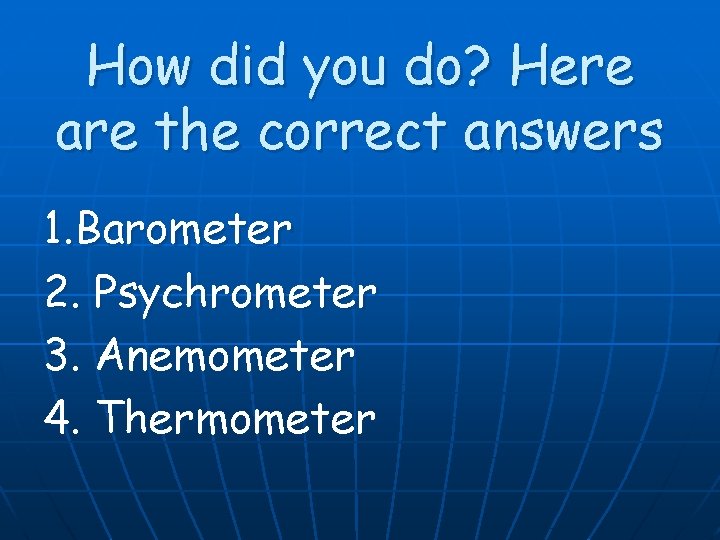 How did you do? Here are the correct answers

1.Barometer
2. Psychrometer
3. Anemometer
4. Thermometer